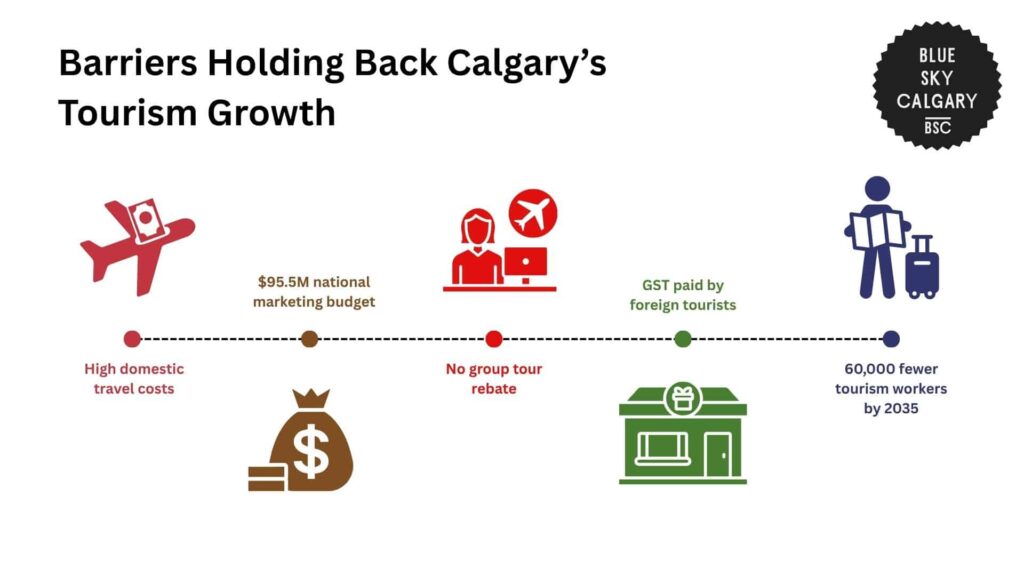 Barriers Holding Back Calgary's Tourism Growth

BLUE SKY CALGARY BSC

High domestic travel costs

$95.5M national marketing budget

No group tour rebate

GST paid by foreign tourists

60,000 fewer tourism workers by 2035